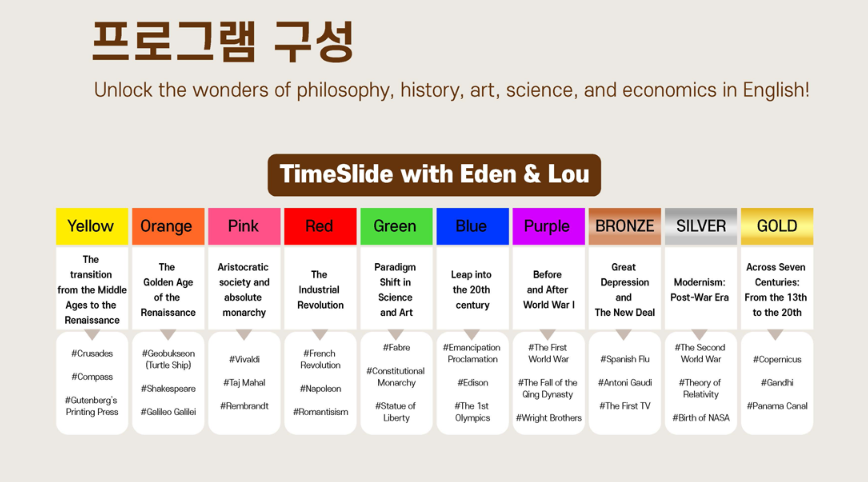 프로그램 구성

Unlock the wonders of philosophy, history, art, science, and economics in English!

TimeSlide with Eden & Lou

| Yellow | Orange | Pink | Red | Green | Blue | Purple | BRONZE | SILVER | GOLD |
|---|---|---|---|---|---|---|---|---|---|
| The transition from the Middle Ages to the Renaissance | The Golden Age of the Renaissance | Aristocratic society and absolute monarchy | The Industrial Revolution | Paradigm Shift in Science and Art | Leap into the 20th century | Before and After World War I | Great Depression and The New Deal | Modernism: Post-War Era | Across Seven Centuries: From the 13th to the 20th |
| #Crusades #Compass #Gutenberg's Printing Press | #Geobukseon (Turtle Ship) #Shakespeare #Galileo Galilei | #Vivaldi #Taj Mahal #Rembrandt | #French Revolution #Napoleon #Romantisism | #Fabre #Constitutional Monarchy #Statue of Liberty | #Emancipation Proclamation #Edison #The 1st Olympics | #The First World War #The Fall of the Qing Dynasty #Wright Brothers | #Spanish Flu #Antoni Gaudi #The First TV | #The Second World War #Theory of Relativity #Birth of NASA | #Copernicus #Gandhi #Panama Canal |